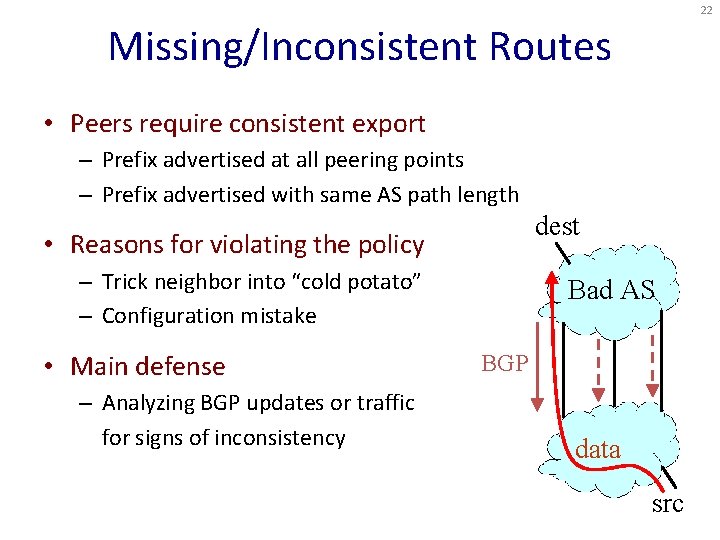 22

Missing/Inconsistent Routes

• Peers require consistent export
– Prefix advertised at all peering points
– Prefix advertised with same AS path length

• Reasons for violating the policy
– Trick neighbor into "cold potato"
– Configuration mistake

• Main defense
– Analyzing BGP updates or traffic for signs of inconsistency

dest
Bad AS
BGP
data
src